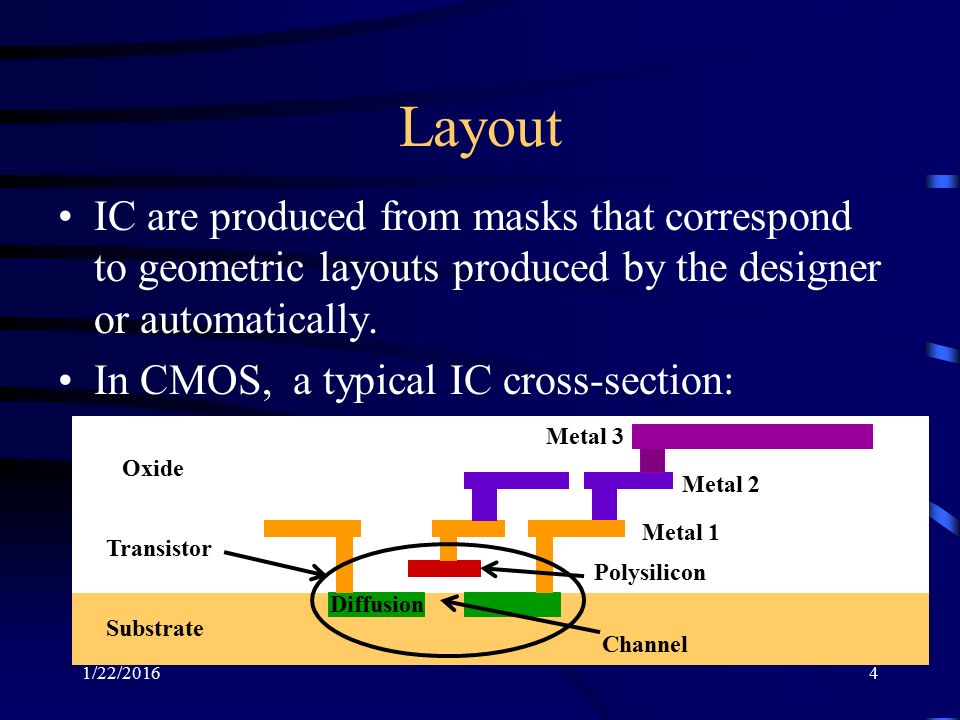 Layout

• IC are produced from masks that correspond to geometric layouts produced by the designer or automatically.

• In CMOS, a typical IC cross-section:

Metal 3

Oxide

Metal 2

Metal 1

Transistor

Polysilicon

Diffusion

Substrate

Channel

1/22/2016

4